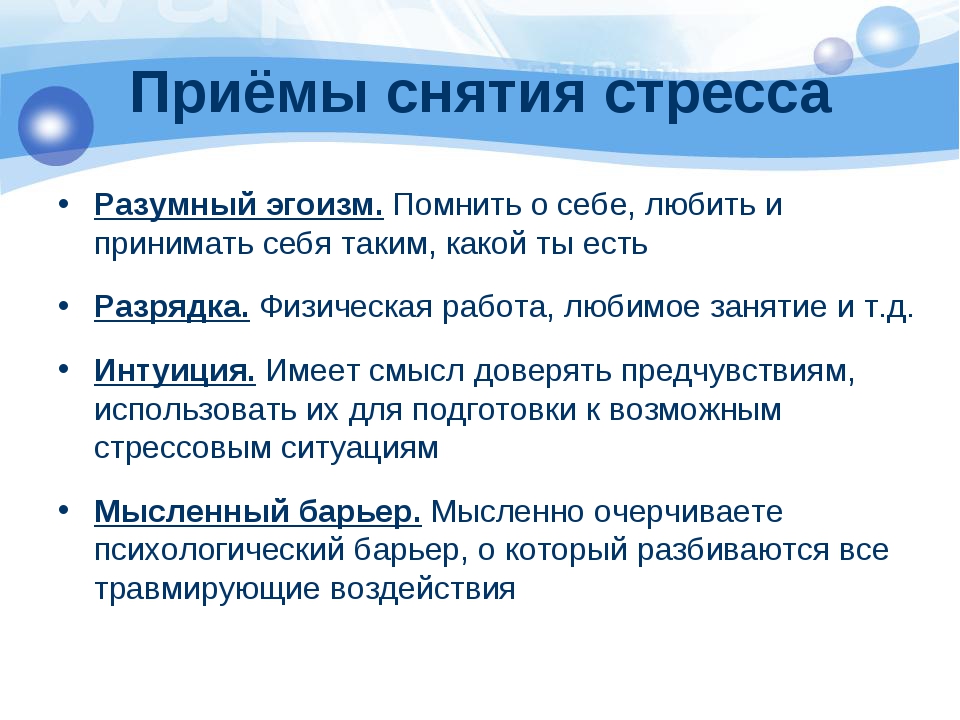 Приёмы снятия стресса

• Разумный эгоизм. Помнить о себе, любить и принимать себя таким, какой ты есть

• Разрядка. Физическая работа, любимое занятие и т.д.

• Интуиция. Имеет смысл доверять предчувствиям, использовать их для подготовки к возможным стрессовым ситуациям

• Мысленный барьер. Мысленно очерчиваете психологический барьер, о который разбиваются все травмирующие воздействия